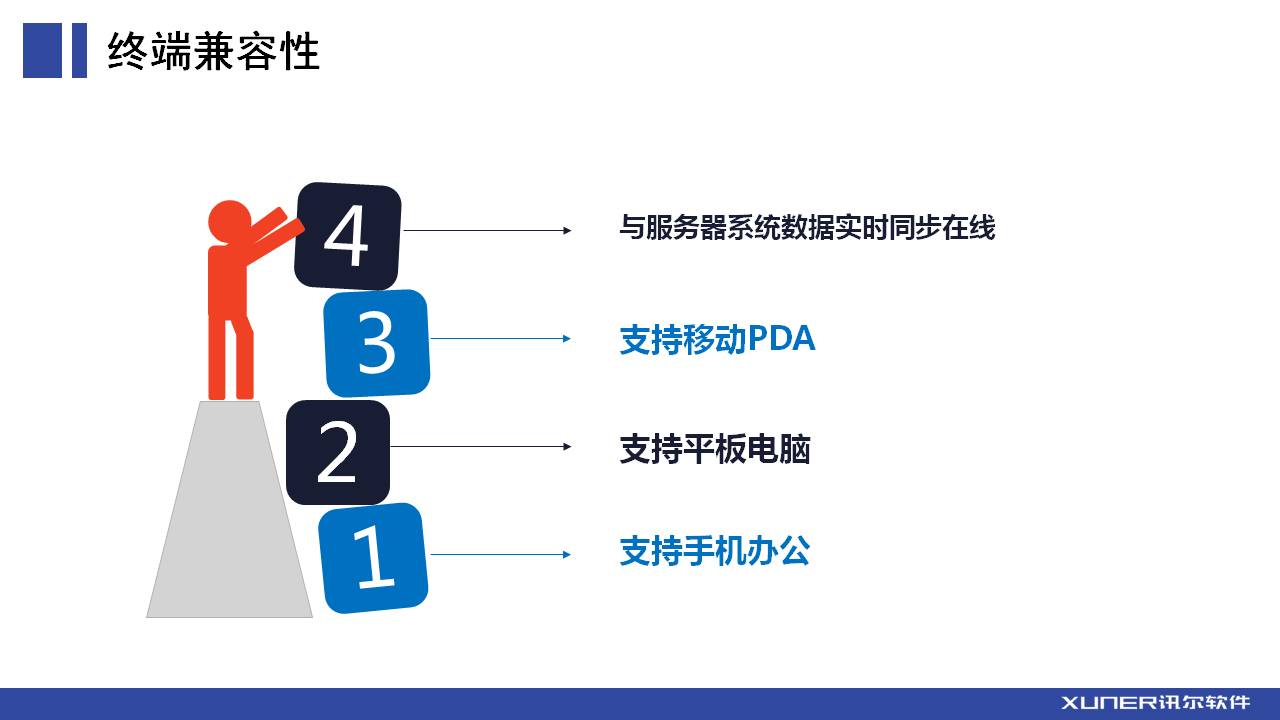 终端兼容性

4
与服务器系统数据实时同步在线

3
支持移动PDA

2
支持平板电脑

1
支持手机办公

XUNER讯尔软件